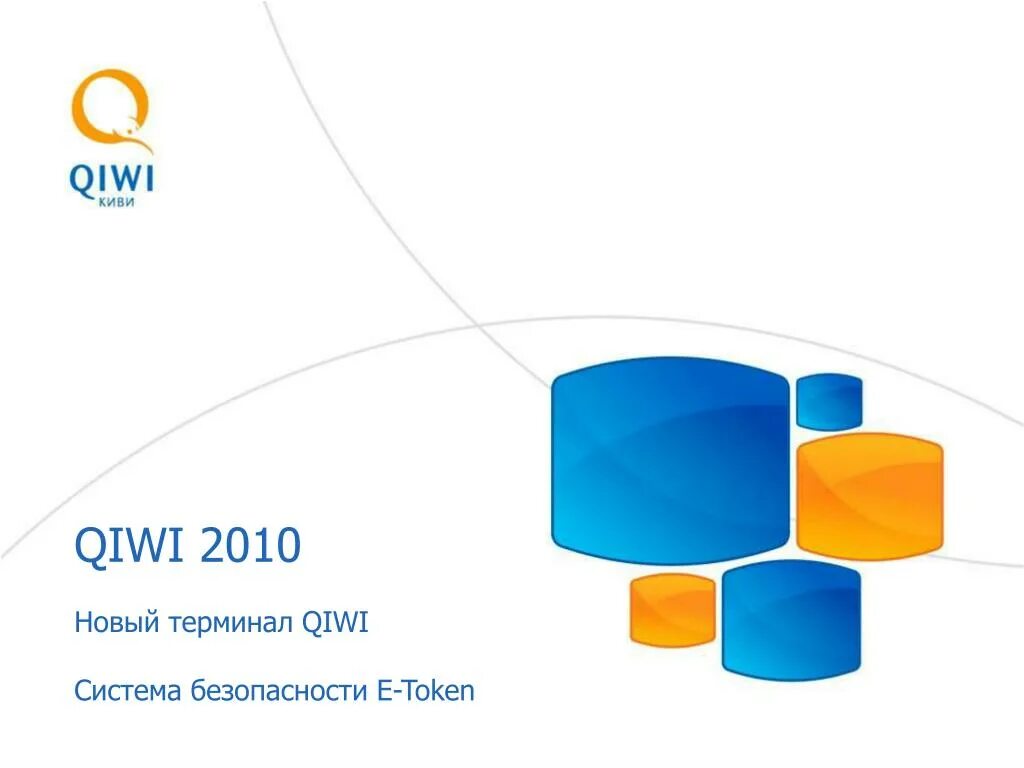 QIWI
КИВИ

QIWI 2010

Новый терминал QIWI

Система безопасности E-Token